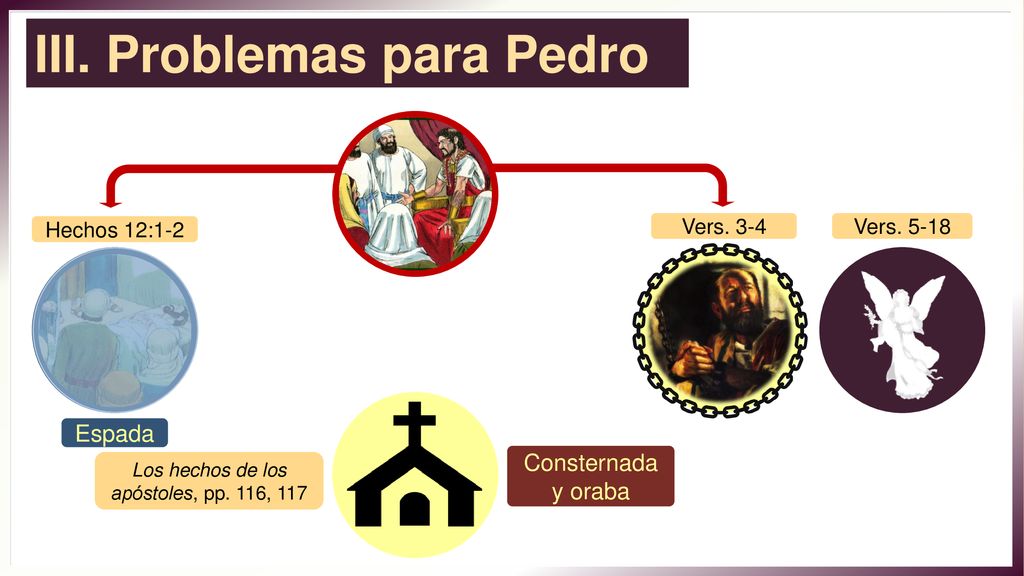 III. Problemas para Pedro

Hechos 12:1-2

Vers. 3-4

Vers. 5-18

Espada

Los hechos de los apóstoles, pp. 116, 117

Consternada y oraba